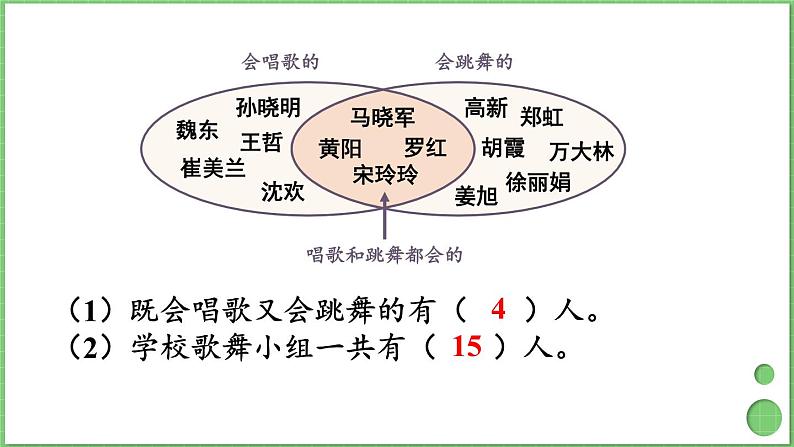 会唱歌的

会跳舞的

孙晓明
魏东
王哲
崔美兰
沈欢

马晓军
黄阳
罗红
宋玲玲

高新
郑虹
胡霞
万大林
徐丽娟
姜旭

唱歌和跳舞都会的

（1）既会唱歌又会跳舞的有（ 4 ）人。
（2）学校歌舞小组一共有（ 15 ）人。